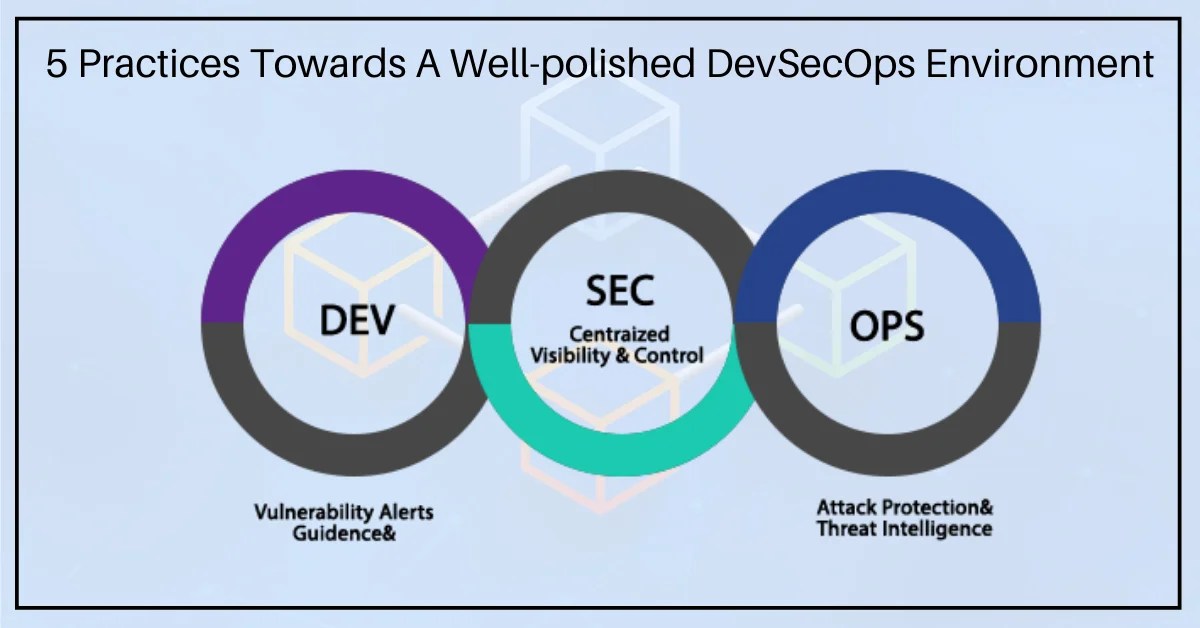 5 Practices Towards A Well-polished DevSecOps Environment

DEV

SEC

Centraized Visibility & Control

OPS

Vulnerability Alerts Guidence&

Attack Protection& Threat Intelligence